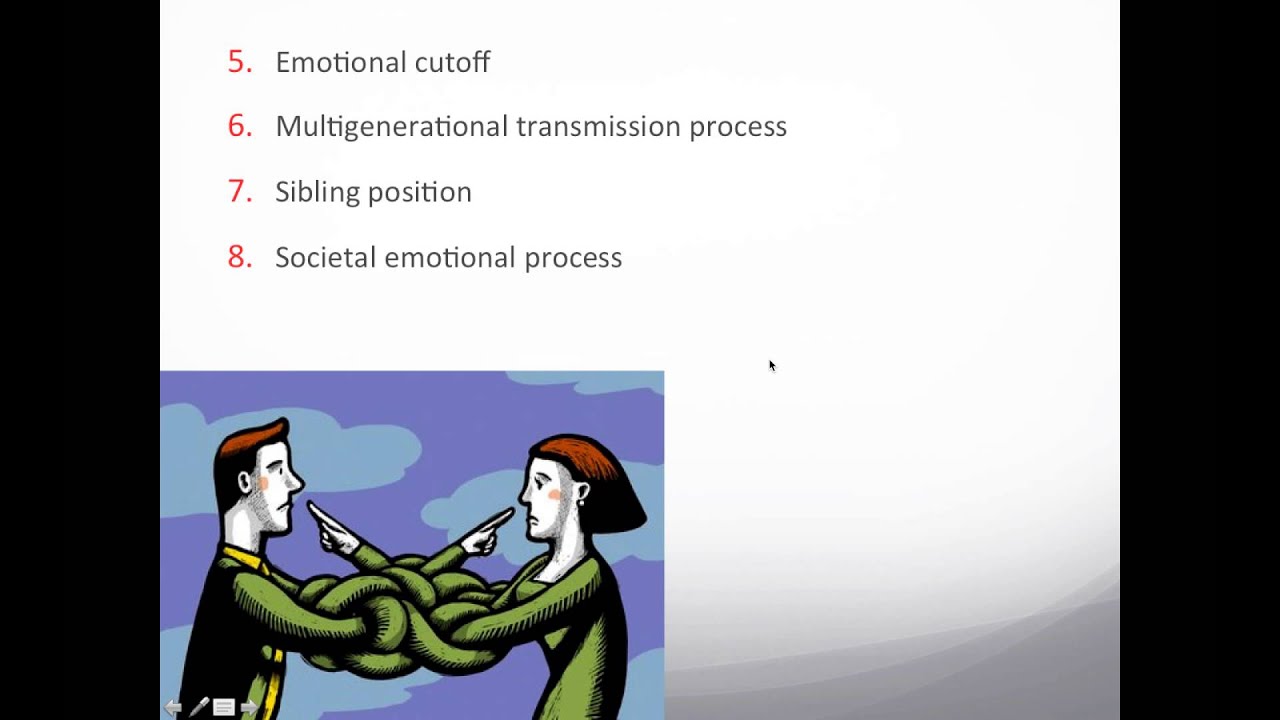 5. Emotional cutoff

6. Multigenerational transmission process

7. Sibling position

8. Societal emotional process